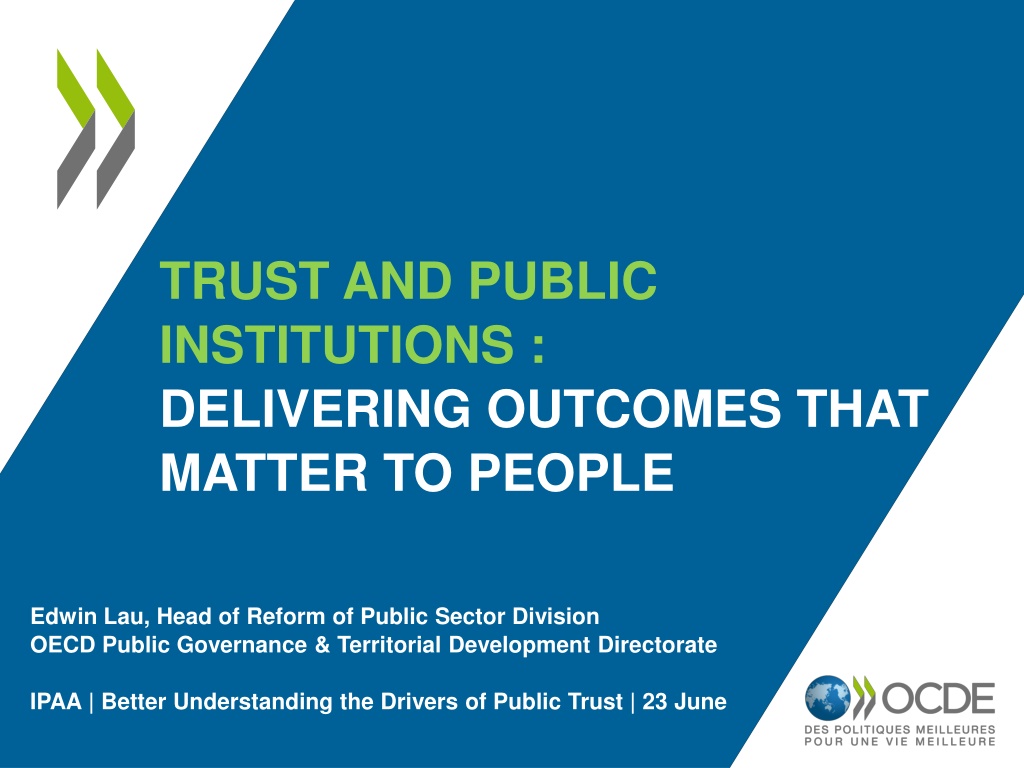 TRUST AND PUBLIC INSTITUTIONS :
DELIVERING OUTCOMES THAT MATTER TO PEOPLE

Edwin Lau, Head of Reform of Public Sector Division
OECD Public Governance & Territorial Development Directorate

IPAA | Better Understanding the Drivers of Public Trust | 23 June

OCDE
DES POLITIQUES MEILLEURES
POUR UNE VIE MEILLEURE